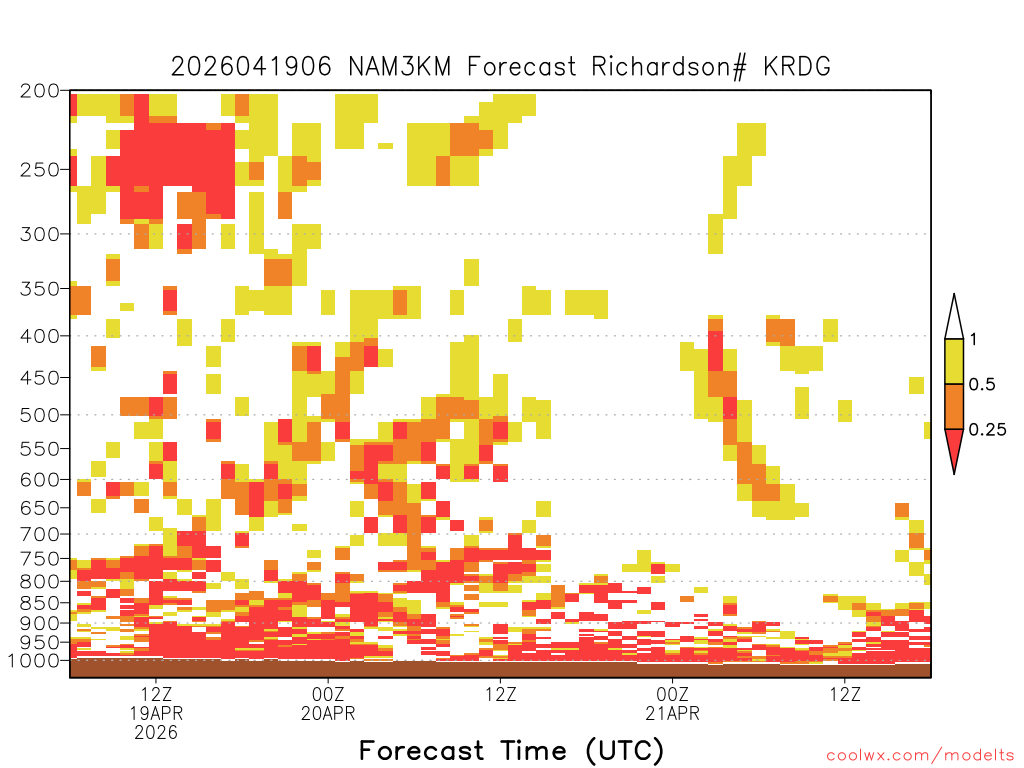 2026041906 NAM3KM Forecast Richardson# KRDG

200
250
300
350
400
450
500
550
600
650
700
750
800
850
900
950
1000

1
0.5
0.25

12Z
19APR
2026
00Z
20APR
12Z
00Z
21APR
12Z

Forecast Time (UTC)

coolwx.com/modelts